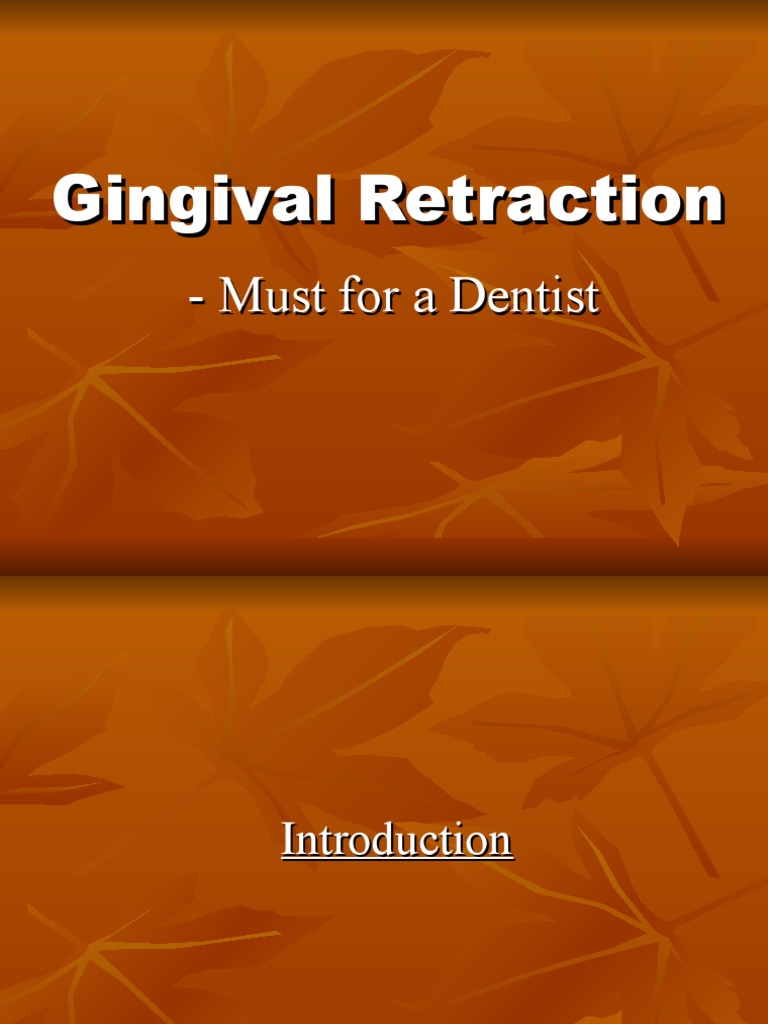 Gingival Retraction

- Must for a Dentist

Introduction